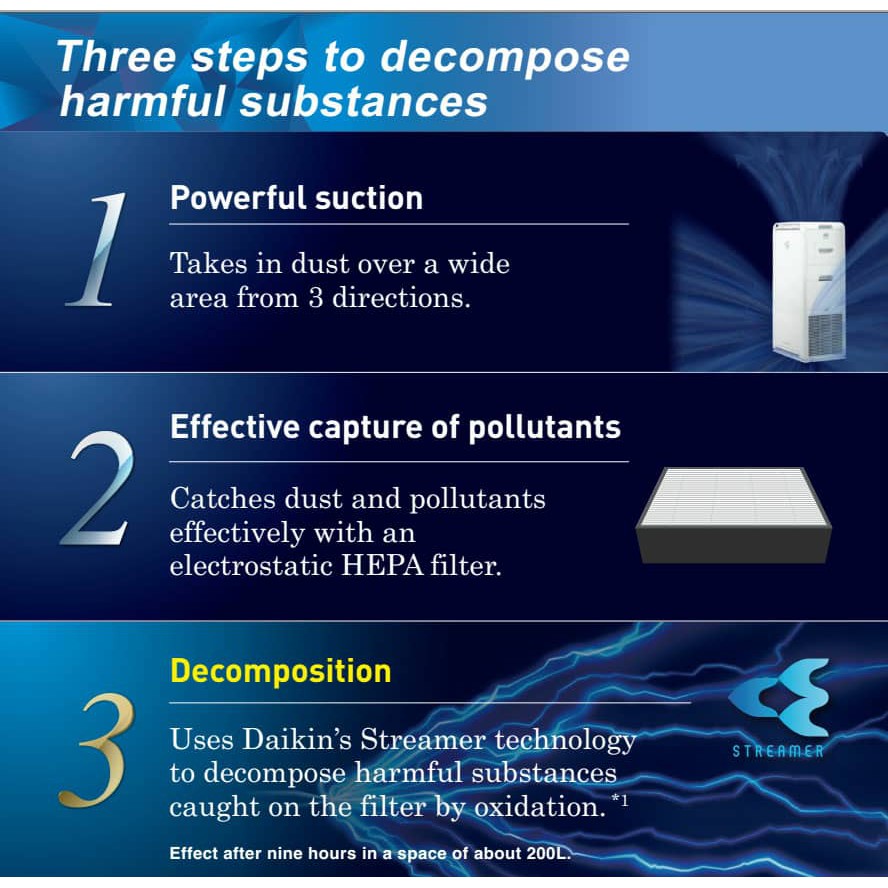 Three steps to decompose harmful substances

1

Powerful suction

Takes in dust over a wide area from 3 directions.

2

Effective capture of pollutants

Catches dust and pollutants effectively with an electrostatic HEPA filter.

3

Decomposition

Uses Daikin's Streamer technology to decompose harmful substances caught on the filter by oxidation. $^{*1}$

STREAMER

Effect after nine hours in a space of about 200L.